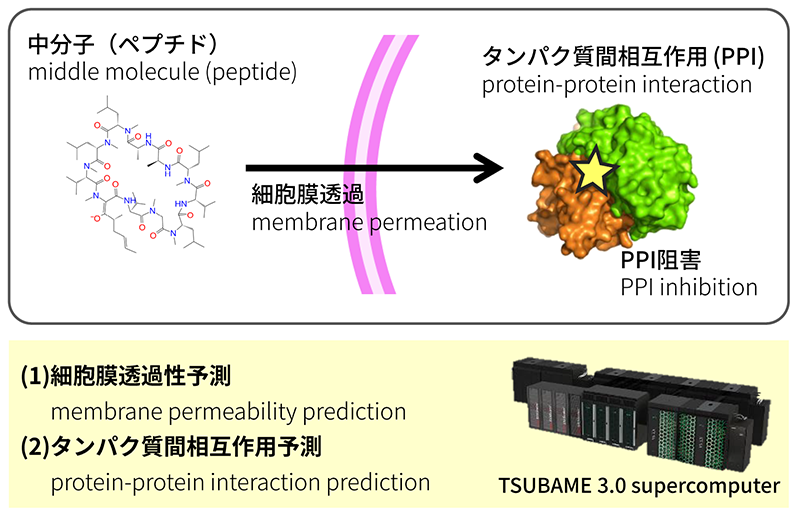 中分子（ペプチド）
middle molecule (peptide)

細胞膜透過
membrane permeation

タンパク質間相互作用 (PPI)
protein-protein interaction

PPI阻害
PPI inhibition

(1)細胞膜透過性予測
membrane permeability prediction

(2)タンパク質間相互作用予測
protein-protein interaction prediction

TSUBAME 3.0 supercomputer